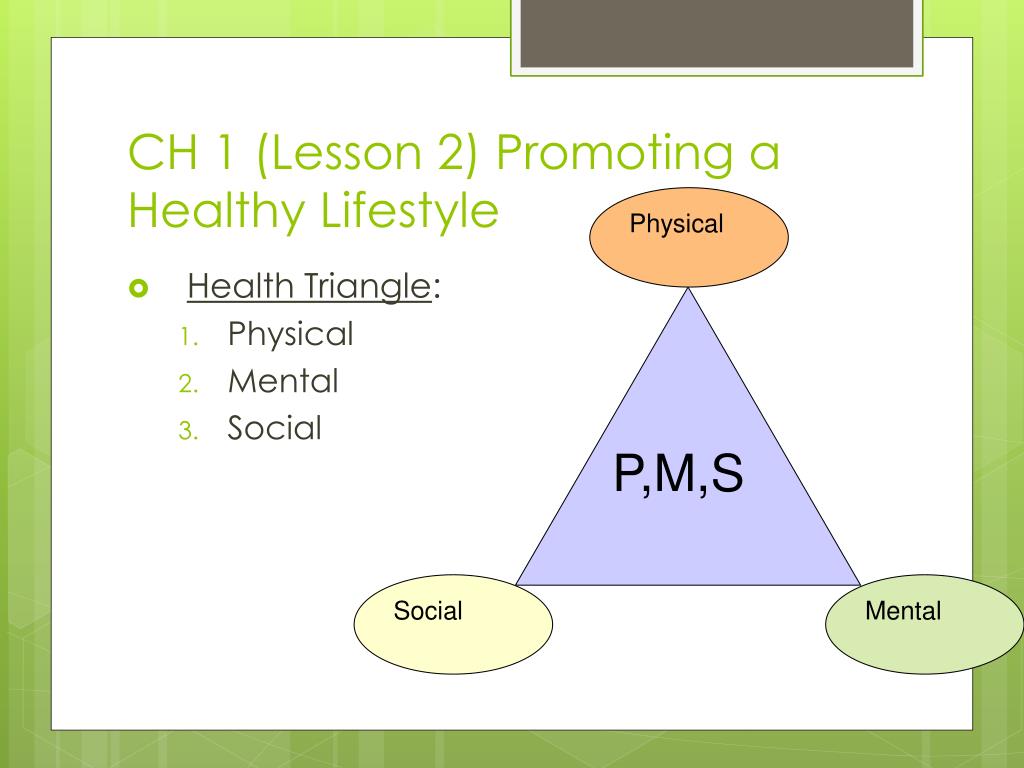 CH 1 (Lesson 2) Promoting a Healthy Lifestyle

Health Triangle:
1. Physical
2. Mental
3. Social

Physical

P,M,S

Social

Mental